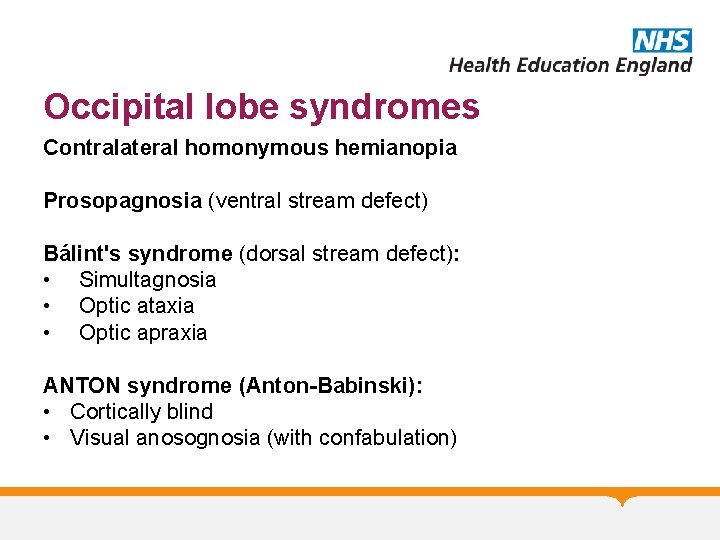 NHS
Health Education England

Occipital lobe syndromes

Contralateral homonymous hemianopia

Prosopagnosia (ventral stream defect)

Bálint's syndrome (dorsal stream defect):
• Simultagnosia
• Optic ataxia
• Optic apraxia

ANTON syndrome (Anton-Babinski):
• Cortically blind
• Visual anosognosia (with confabulation)